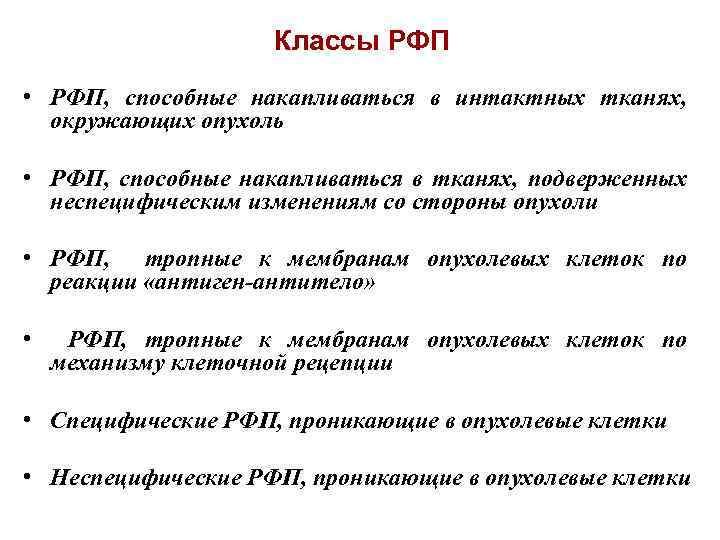 Классы РФП

• РФП, способные накапливаться в интактных тканях, окружающих опухоль

• РФП, способные накапливаться в тканях, подверженных неспецифическим изменениям со стороны опухоли

• РФП, тропные к мембранам опухолевых клеток по реакции «антиген-антитело»

• РФП, тропные к мембранам опухолевых клеток по механизму клеточной рецепции

• Специфические РФП, проникающие в опухолевые клетки

• Неспецифические РФП, проникающие в опухолевые клетки